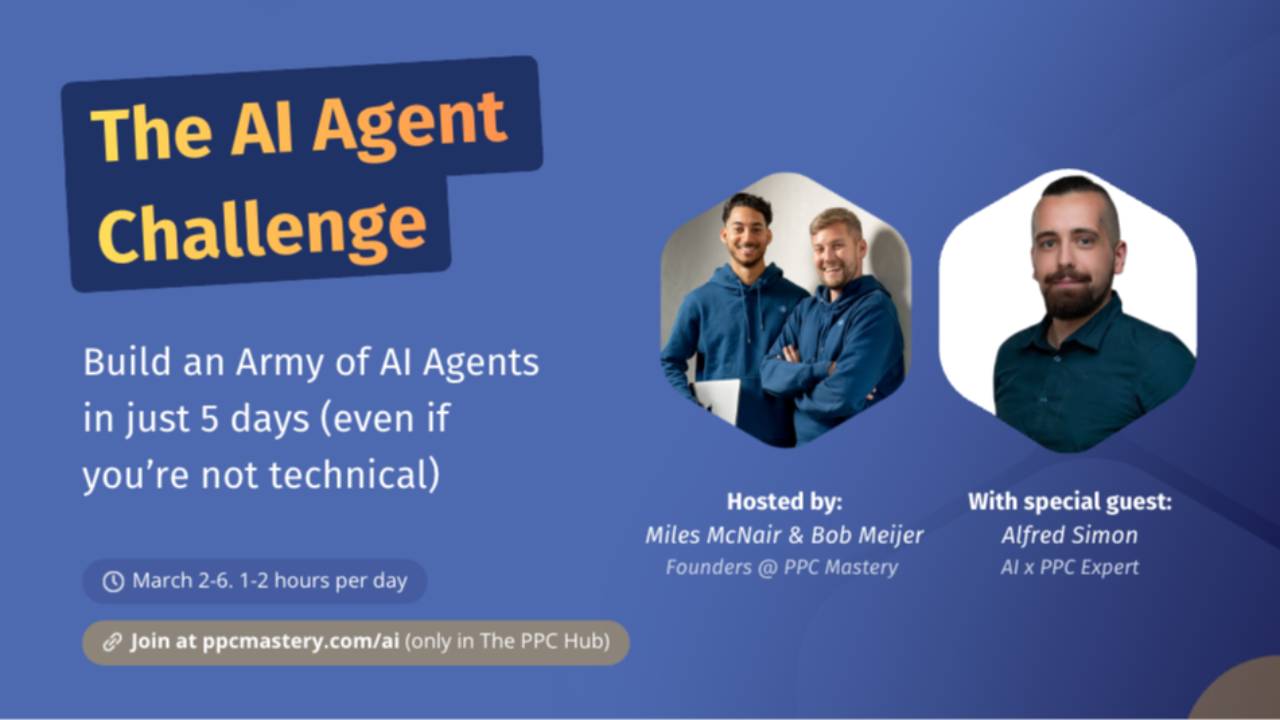 The AI Agent Challenge

Build an Army of AI Agents in just 5 days (even if you're not technical)

March 2-6. 1-2 hours per day

Join at ppcmastery.com/ai (only in The PPC Hub)

Hosted by:
Miles McNair & Bob Meijer
Founders @ PPC Mastery

With special guest:
Alfred Simon
AI x PPC Expert